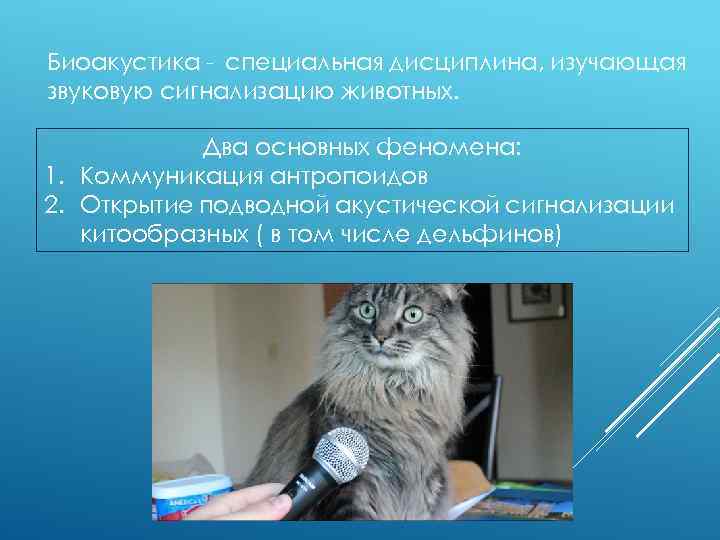 Биоакустика - специальная дисциплина, изучающая звуковую сигнализацию животных.

Два основных феномена:
1. Коммуникация антропоидов
2. Открытие подводной акустической сигнализации китообразных ( в том числе дельфинов)